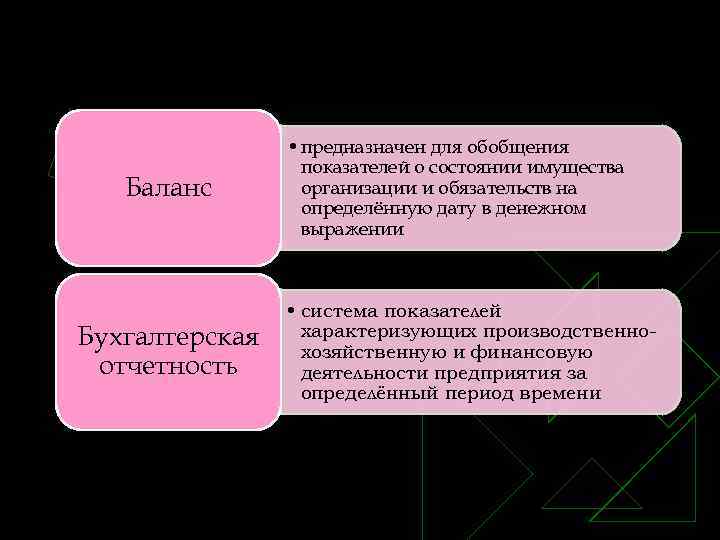 Баланс

• предназначен для обобщения показателей о состоянии имущества организации и обязательств на определённую дату в денежном выражении

Бухгалтерская отчетность

• система показателей характеризующих производственно-хозяйственную и финансовую деятельности предприятия за определённый период времени